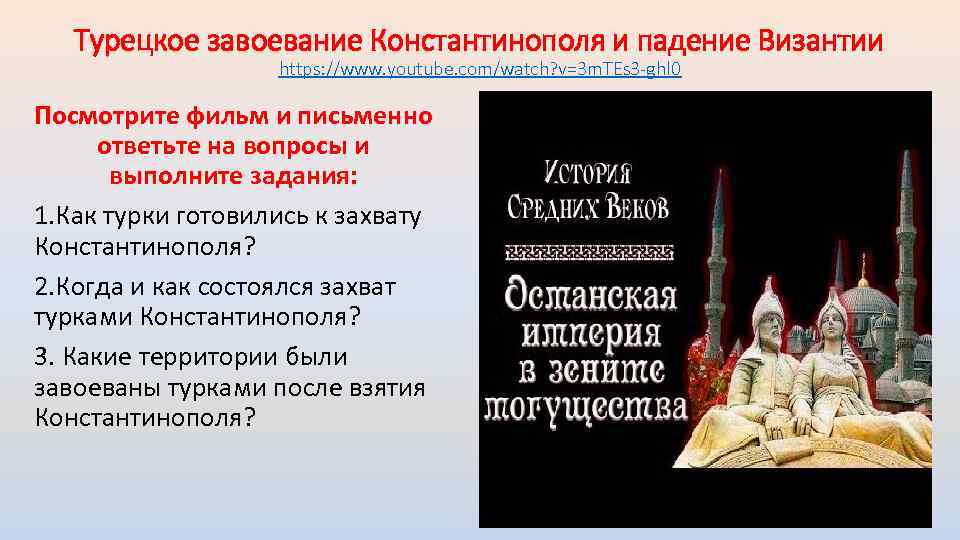 Турецкое завоевание Константинополя и падение Византии
https://www.youtube.com/watch?v=3mTEs3-ghl0

Посмотрите фильм и письменно ответьте на вопросы и выполните задания:

1.Как турки готовились к захвату Константинополя?

2.Когда и как состоялся захват турками Константинополя?

3. Какие территории были завоеваны турками после взятия Константинополя?

История Средних Веков

Османская империя в зените могущества